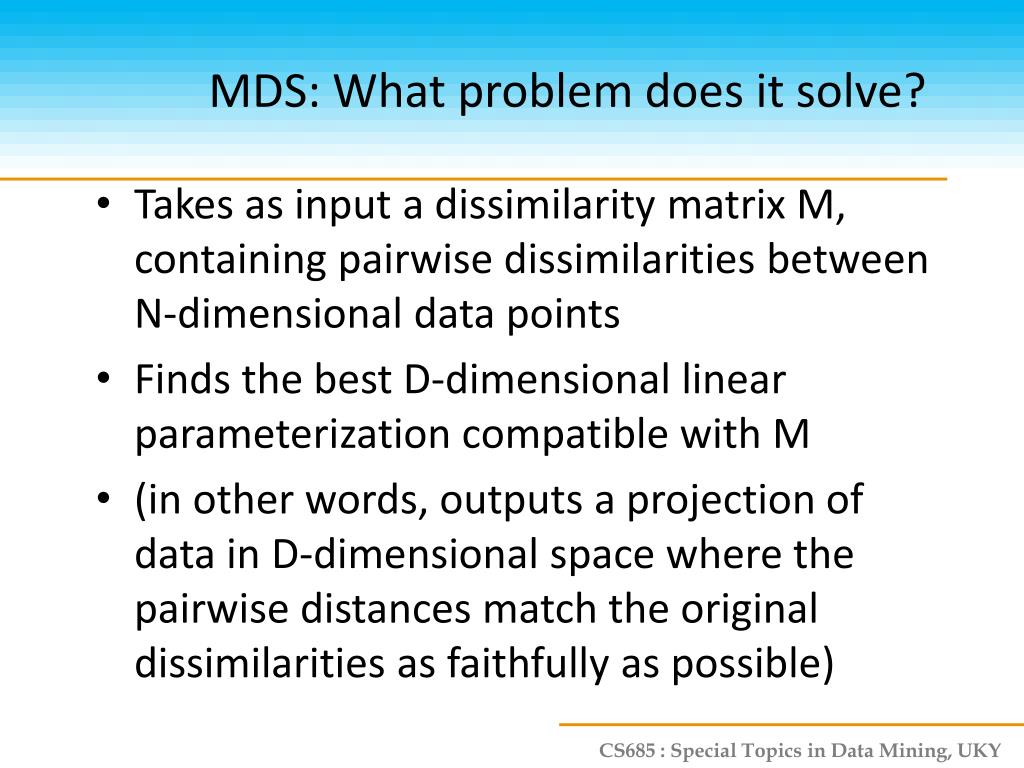 MDS: What problem does it solve?

• Takes as input a dissimilarity matrix M, containing pairwise dissimilarities between N-dimensional data points
• Finds the best D-dimensional linear parameterization compatible with M
• (in other words, outputs a projection of data in D-dimensional space where the pairwise distances match the original dissimilarities as faithfully as possible)

CS685 : Special Topics in Data Mining, UKY